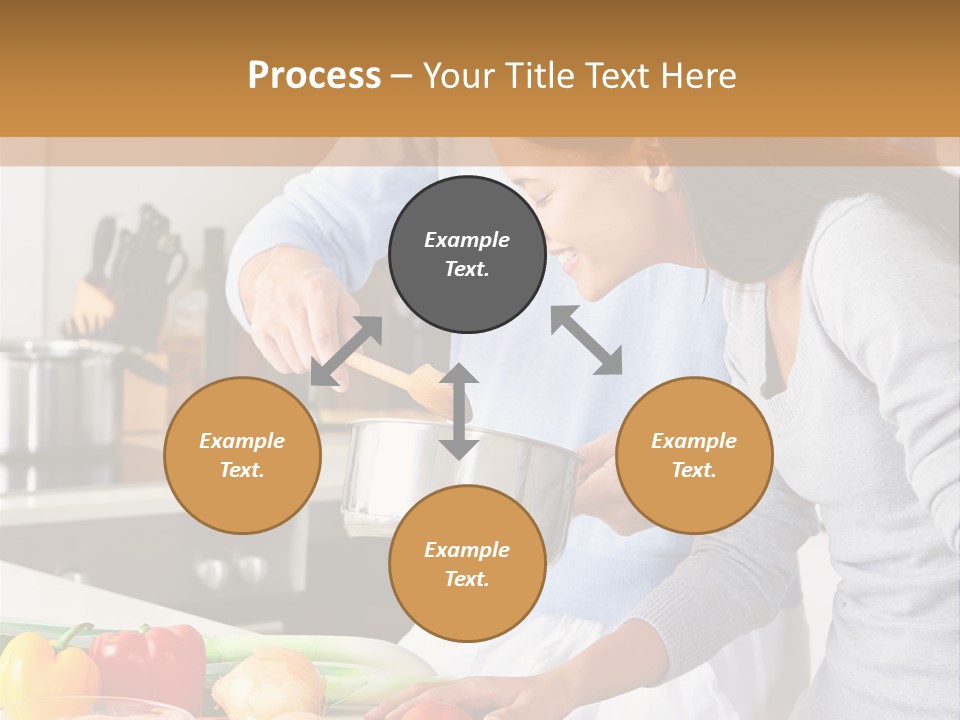 Process – Your Title Text Here

Example Text.

Example Text.

Example Text.

Example Text.